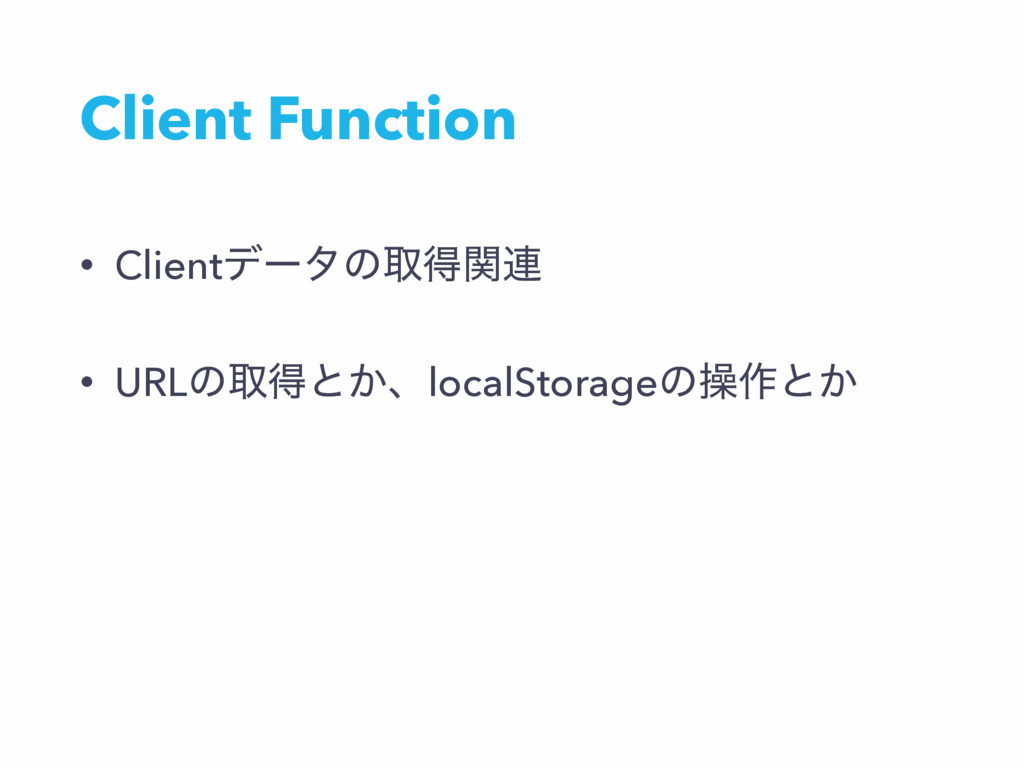 Client Function

• Clientデータの取得関連

• URLの取得とか、localStorageの操作とか